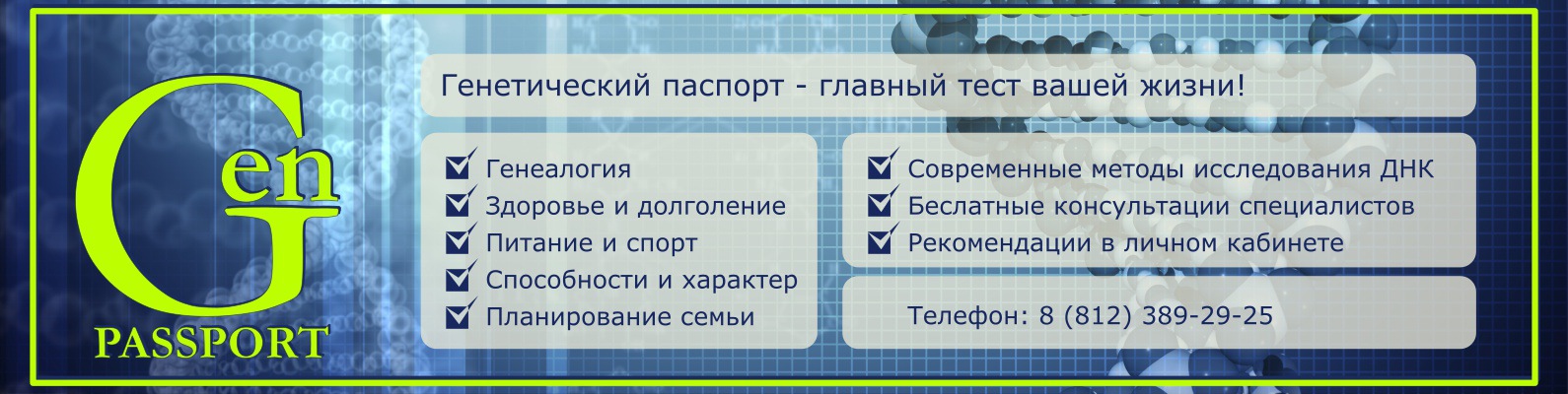 Gen PASSPORT

Генетический паспорт - главный тест вашей жизни!

Генеалогия
Здоровье и долголение
Питание и спорт
Способности и характер
Планирование семьи

Современные методы исследования ДНК
Беслатные консультации специалистов
Рекомендации в личном кабинете

Телефон: 8 (812) 389-29-25